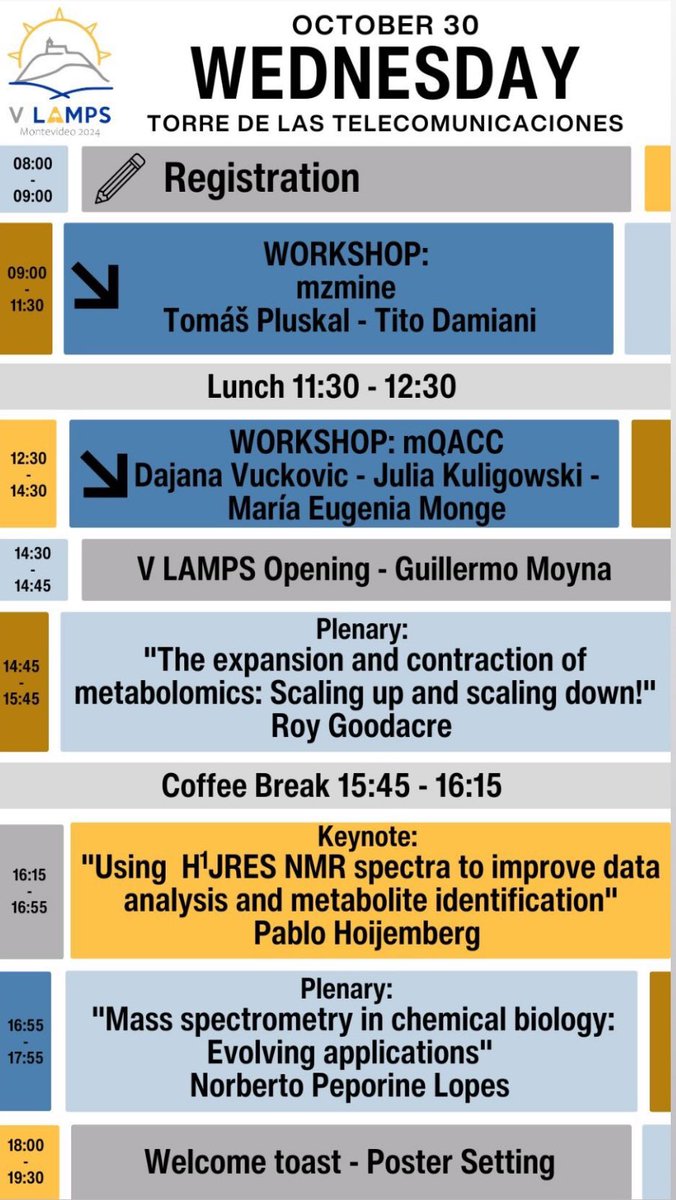 V LAMPS
Montevideo 2024

OCTOBER 30
WEDNESDAY
TORRE DE LAS TELECOMUNICACIONES

08:00 - 09:00
Registration

09:00 - 11:30
WORKSHOP:
mzmine
Tomáš Pluskal - Tito Damiani

Lunch 11:30 - 12:30

12:30 - 14:30
WORKSHOP: mQACC
Dajana Vuckovic - Julia Kuligowski - María Eugenia Monge

14:30 - 14:45
V LAMPS Opening - Guillermo Moyna

14:45 - 15:45
Plenary:
"The expansion and contraction of metabolomics: Scaling up and scaling down!"
Roy Goodacre

Coffee Break 15:45 - 16:15

16:15 - 16:55
Keynote:
"Using $H^1$JRES NMR spectra to improve data analysis and metabolite identification"
Pablo Hoijemberg

16:55 - 17:55
Plenary:
"Mass spectrometry in chemical biology: Evolving applications"
Norberto Peporine Lopes

18:00 - 19:30
Welcome toast - Poster Setting